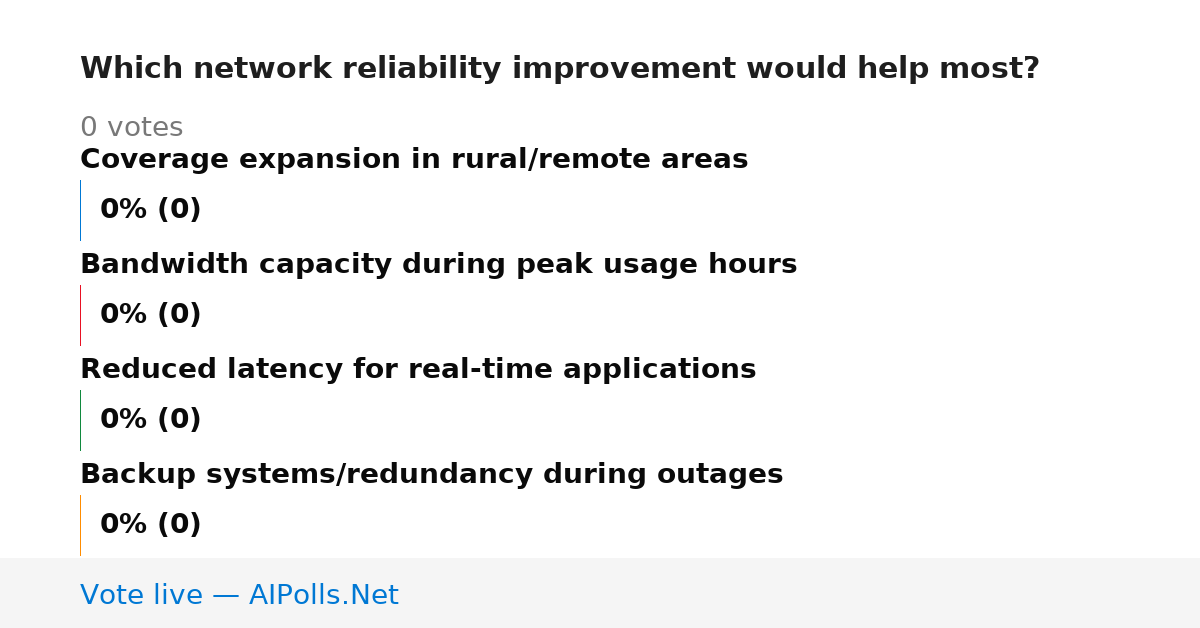 Which network reliability improvement would help most?

0 votes

Coverage expansion in rural/remote areas

0% (0)

Bandwidth capacity during peak usage hours

0% (0)

Reduced latency for real-time applications

0% (0)

Backup systems/redundancy during outages

0% (0)

Vote live — AIPolls.Net